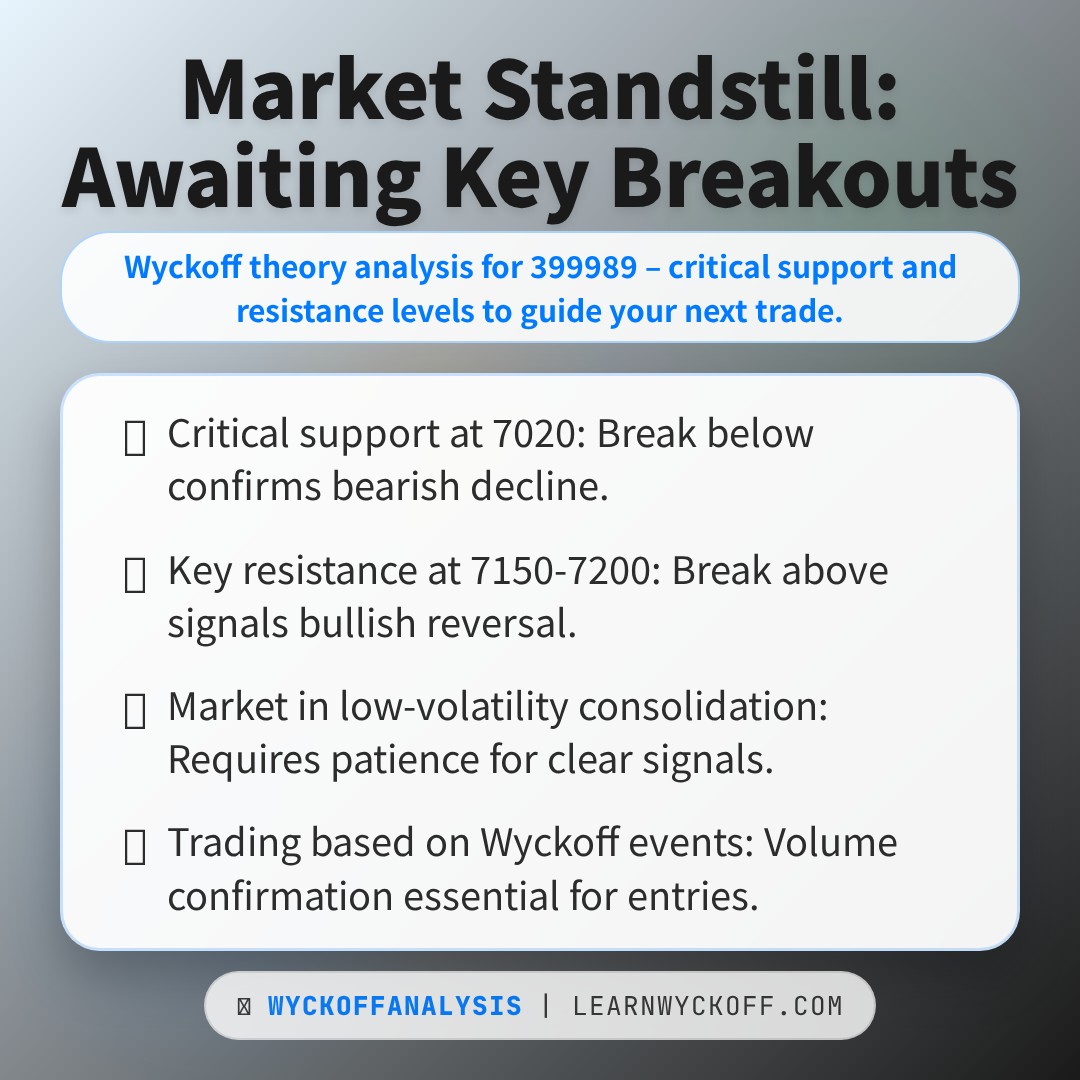 Market Standstill: Awaiting Key Breakouts

Wyckoff theory analysis for 399989 – critical support and resistance levels to guide your next trade.

Critical support at 7020: Break below confirms bearish decline.

Key resistance at 7150-7200: Break above signals bullish reversal.

Market in low-volatility consolidation: Requires patience for clear signals.

Trading based on Wyckoff events: Volume confirmation essential for entries.

WYCKOFFANALYSIS | LEARNWYCKOFF.COM